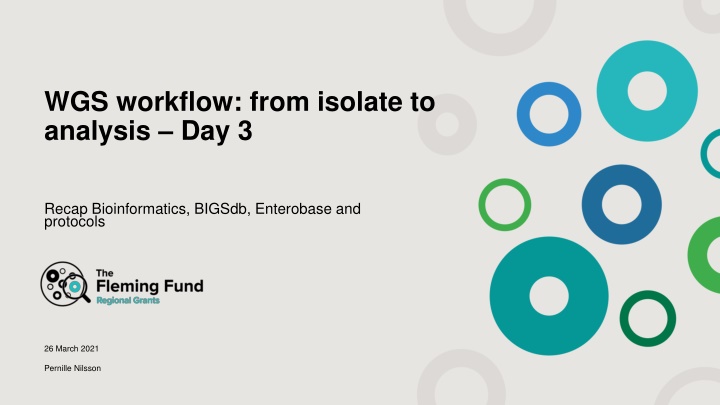 WGS workflow: from isolate to analysis – Day 3

Recap Bioinformatics, BIGSdb, Enterobase and protocols

The
Fleming Fund
Regional Grants

26 March 2021

Pernille Nilsson